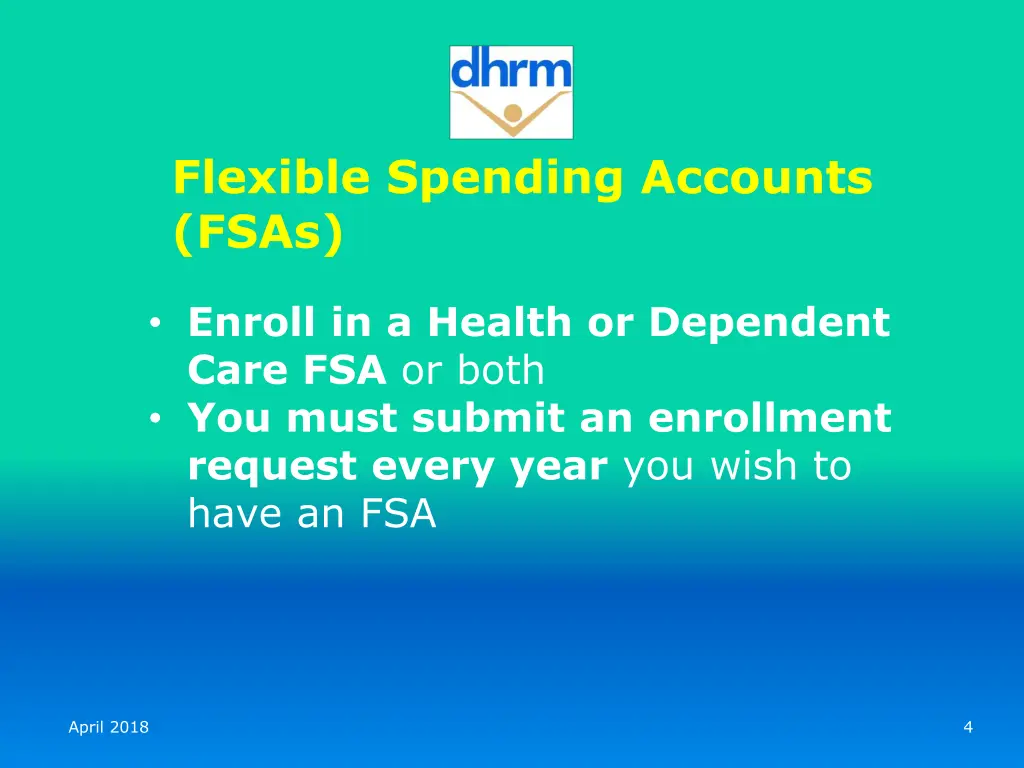 dhrm

Flexible Spending Accounts (FSAs)

• Enroll in a Health or Dependent Care FSA or both
• You must submit an enrollment request every year you wish to have an FSA

April 2018

4